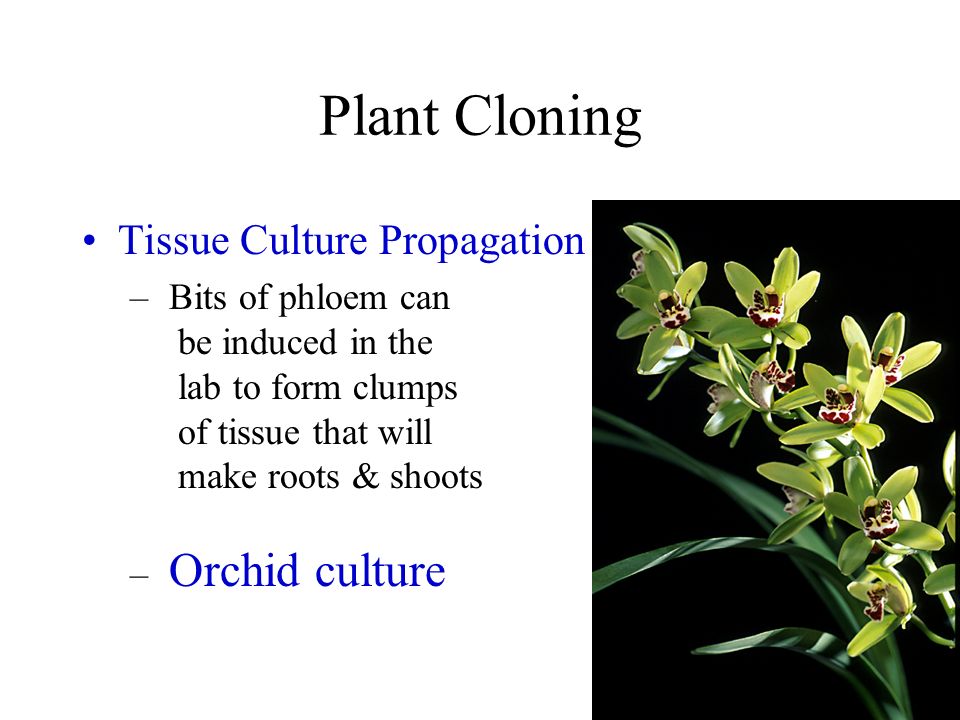 Plant Cloning

• Tissue Culture Propagation

– Bits of phloem can be induced in the lab to form clumps of tissue that will make roots & shoots

– Orchid culture